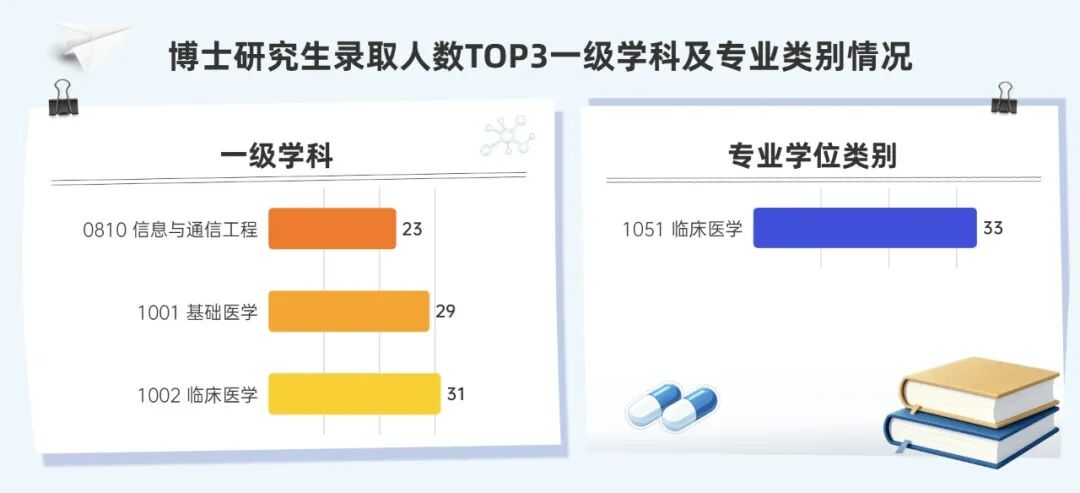 博士研究生录取人数TOP3一级学科及专业类别情况

一级学科

0810 信息与通信工程 23

1001 基础医学 29

1002 临床医学 31

专业学位类别

1051 临床医学 33